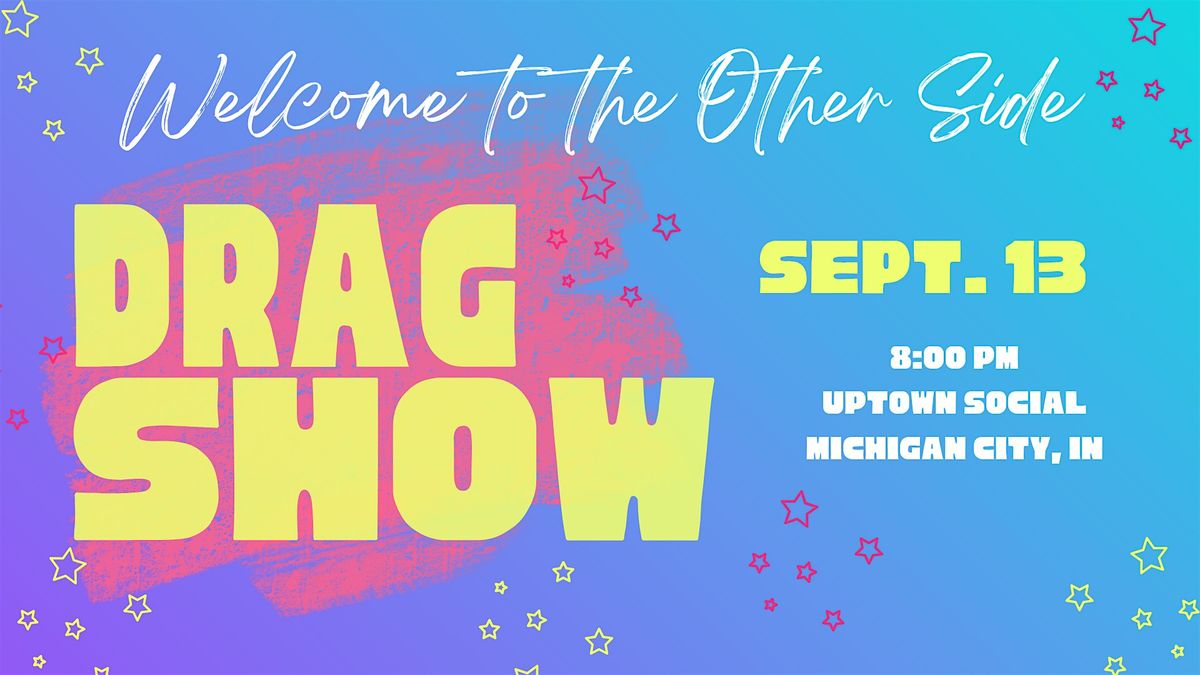 Welcome to the Other Side

DRAG SHOW

SEPT. 13

8:00 PM
UPTOWN SOCIAL
MICHIGAN CITY, IN